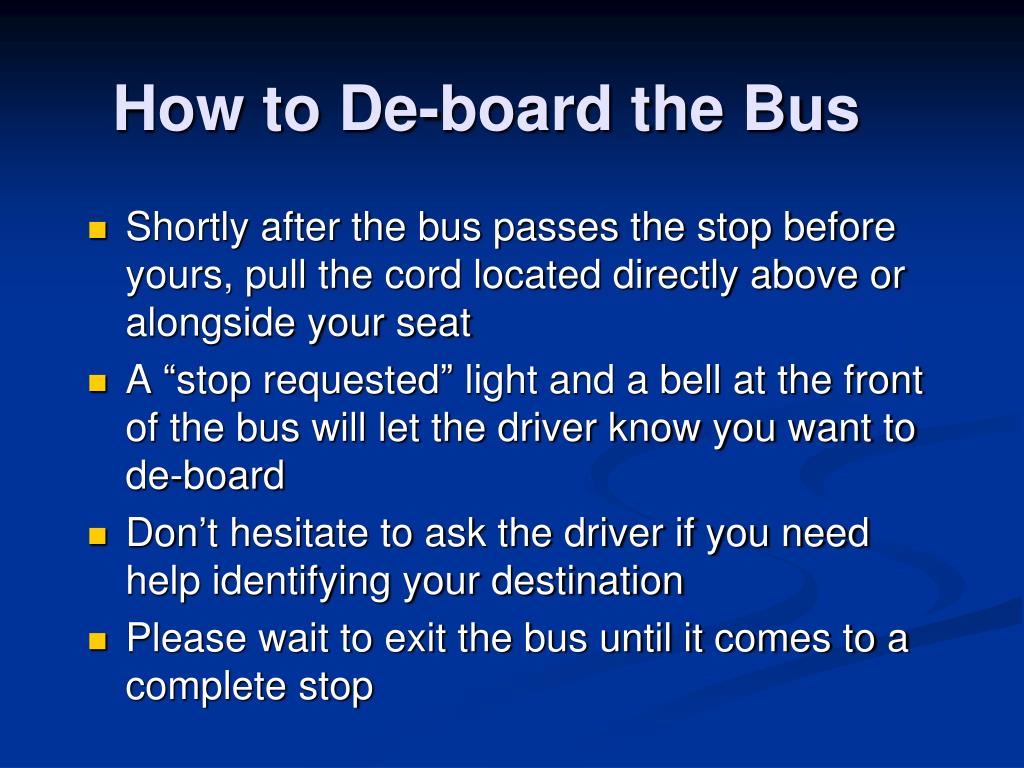 How to De-board the Bus

- Shortly after the bus passes the stop before yours, pull the cord located directly above or alongside your seat
- A “stop requested” light and a bell at the front of the bus will let the driver know you want to de-board
- Don’t hesitate to ask the driver if you need help identifying your destination
- Please wait to exit the bus until it comes to a complete stop